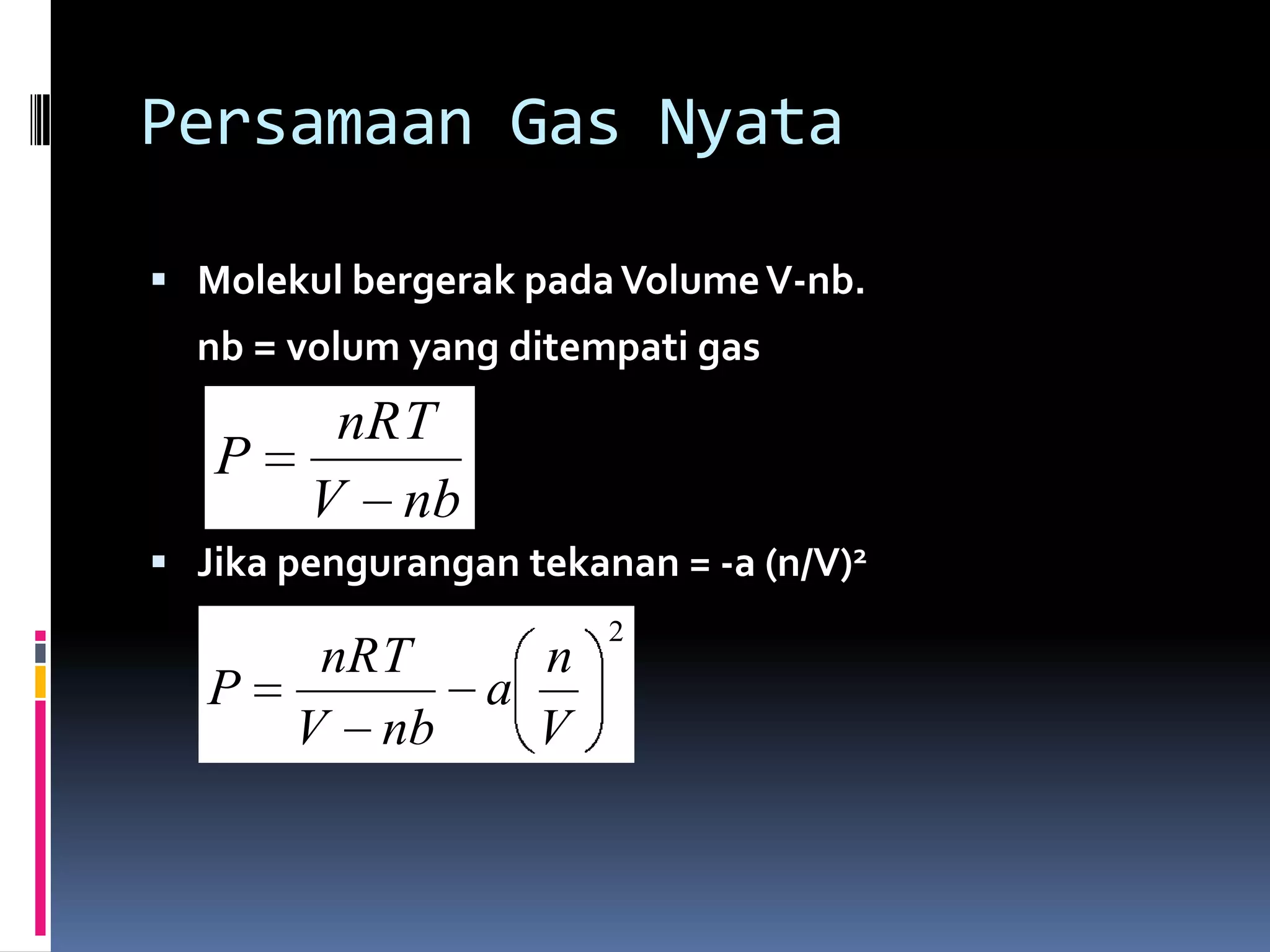 Persamaan Gas Nyata

▪ Molekul bergerak pada Volume V-nb.

nb = volum yang ditempati gas

$P = \frac{nRT}{V - nb}$

▪ Jika pengurangan tekanan = -a (n/V)²

$P = \frac{nRT}{V - nb} - a\left(\frac{n}{V}\right)^2$